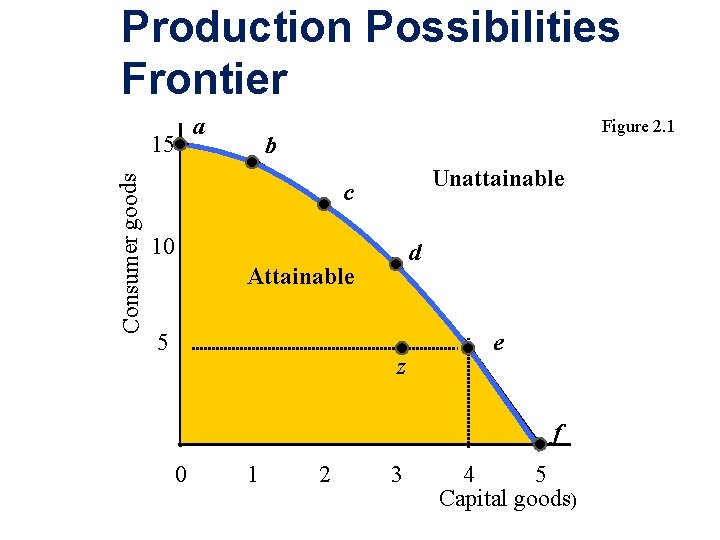 Production Possibilities Frontier

Figure 2.1

Consumer goods

15
10
5

a
b
c
d
e
f
z

Unattainable

Attainable

0 1 2 3 4 5

Capital goods)